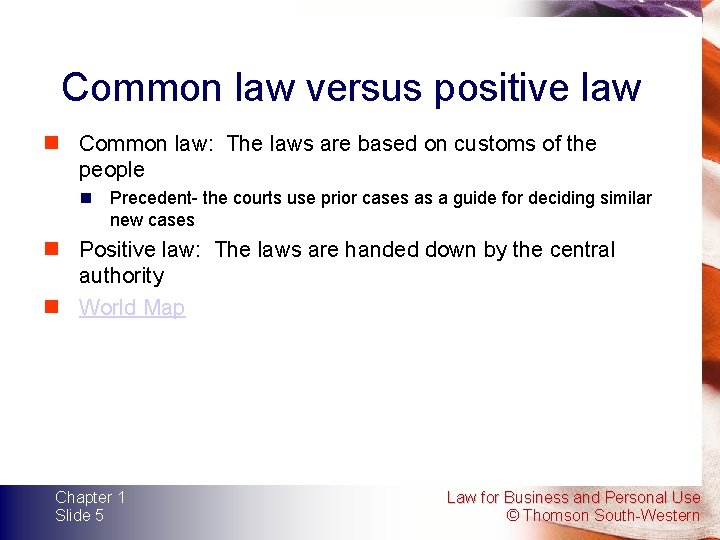 Common law versus positive law

Common law: The laws are based on customs of the people

Precedent- the courts use prior cases as a guide for deciding similar new cases

Positive law: The laws are handed down by the central authority

World Map

Chapter 1
Slide 5

Law for Business and Personal Use
© Thomson South-Western